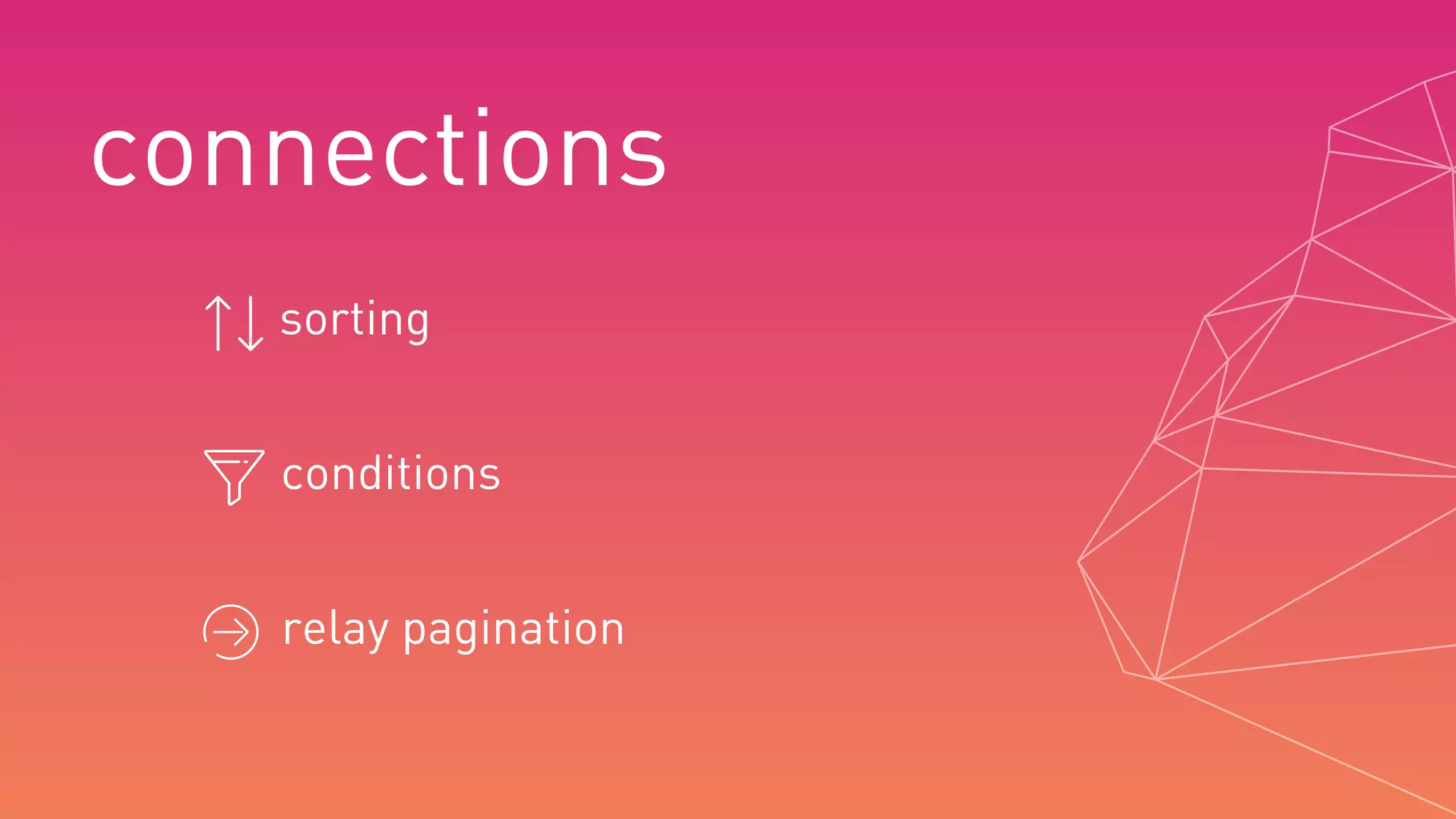 connections

sorting

conditions

relay pagination